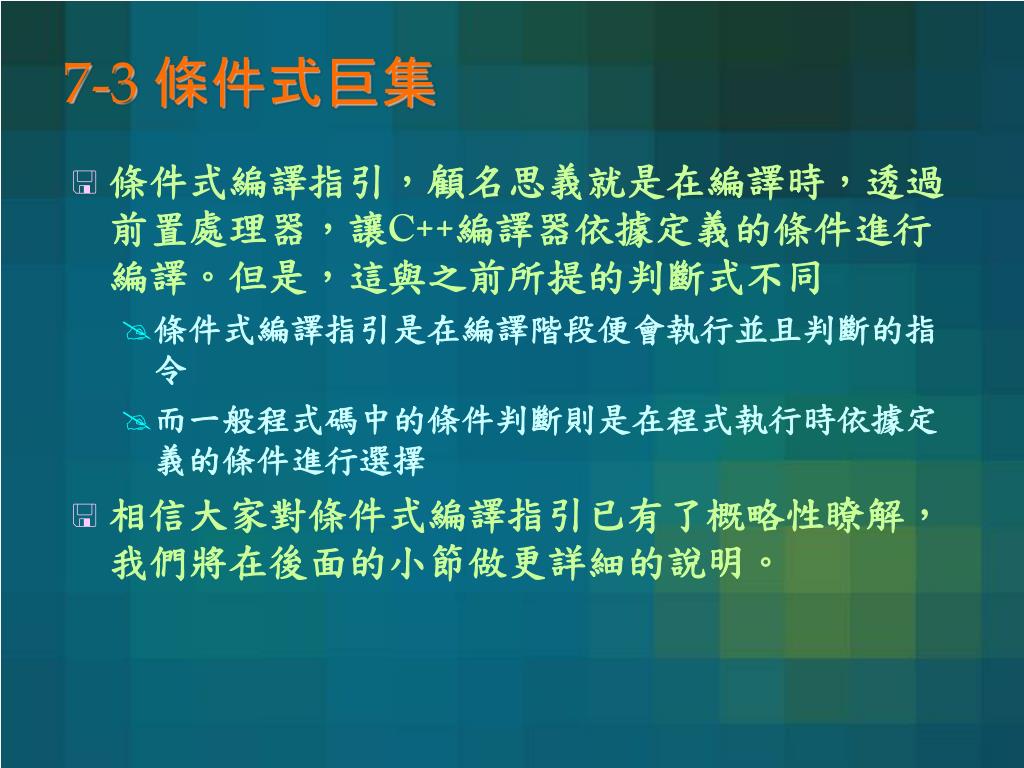 7-3 條件式巨集

條件式編譯指引，顧名思義就是在編譯時，透過前置處理器，讓C++編譯器依據定義的條件進行編譯。但是，這與之前所提的判斷式不同

條件式編譯指引是在編譯階段便會執行並且判斷的指令

而一般程式碼中的條件判斷則是在程式執行時依據定義的條件進行選擇

相信大家對條件式編譯指引已有了概略性瞭解，我們將在後面的小節做更詳細的說明。